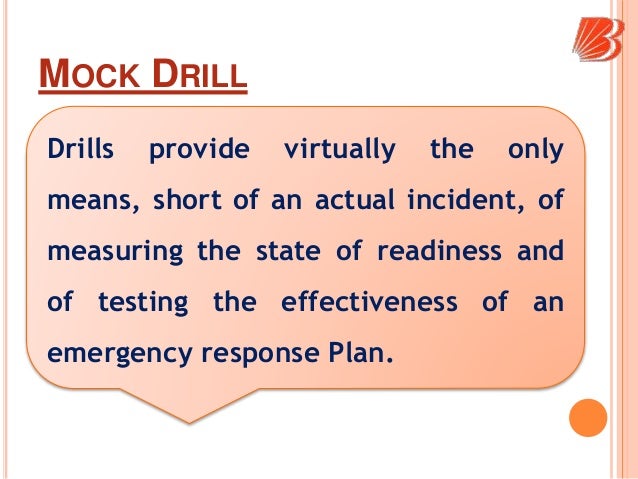 MOCK DRILL

Drills provide virtually the only means, short of an actual incident, of measuring the state of readiness and of testing the effectiveness of an emergency response Plan.